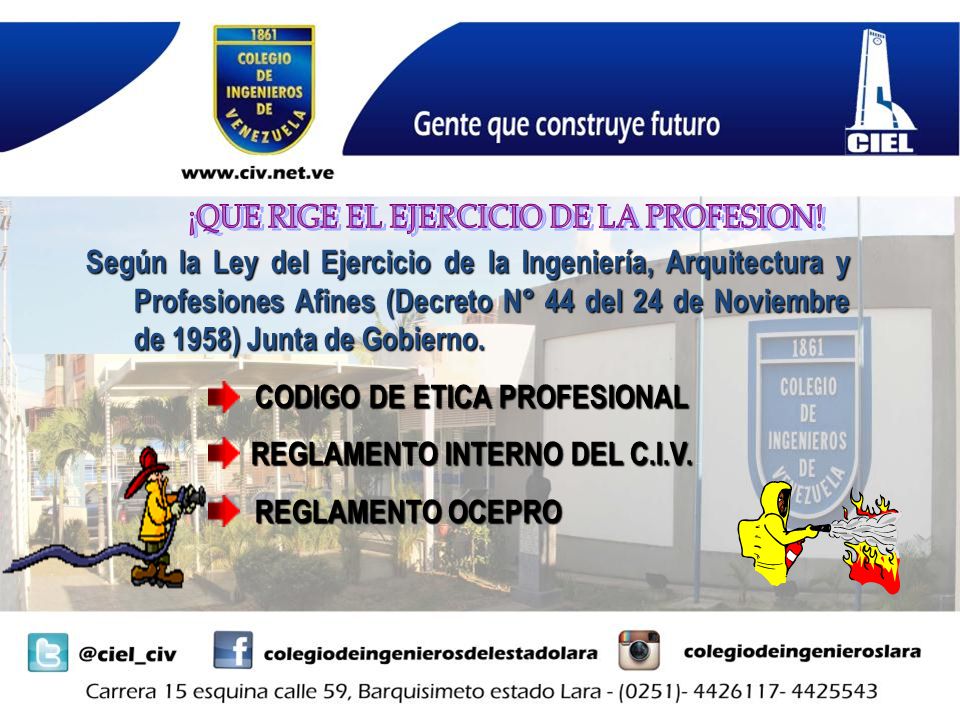 1861
COLEGIO
DE
INGENIEROS
DE
VENEZUELA

www.civ.net.ve

Gente que construye futuro

CIEL

¡QUE RIGE EL EJERCICIO DE LA PROFESION!

Según la Ley del Ejercicio de la Ingeniería, Arquitectura y Profesiones Afines (Decreto N° 44 del 24 de Noviembre de 1958) Junta de Gobierno.

CODIGO DE ETICA PROFESIONAL

REGLAMENTO INTERNO DEL C.I.V.

REGLAMENTO OCEPRO

1861
COLEGIO
DE
INGENIEROS
DE
VENEZUELA

@ciel_civ

colegiodeingenierosdelestadolara

colegiodeingenieroslara

Carrera 15 esquina calle 59, Barquisimeto estado Lara - (0251)- 4426117- 4425543